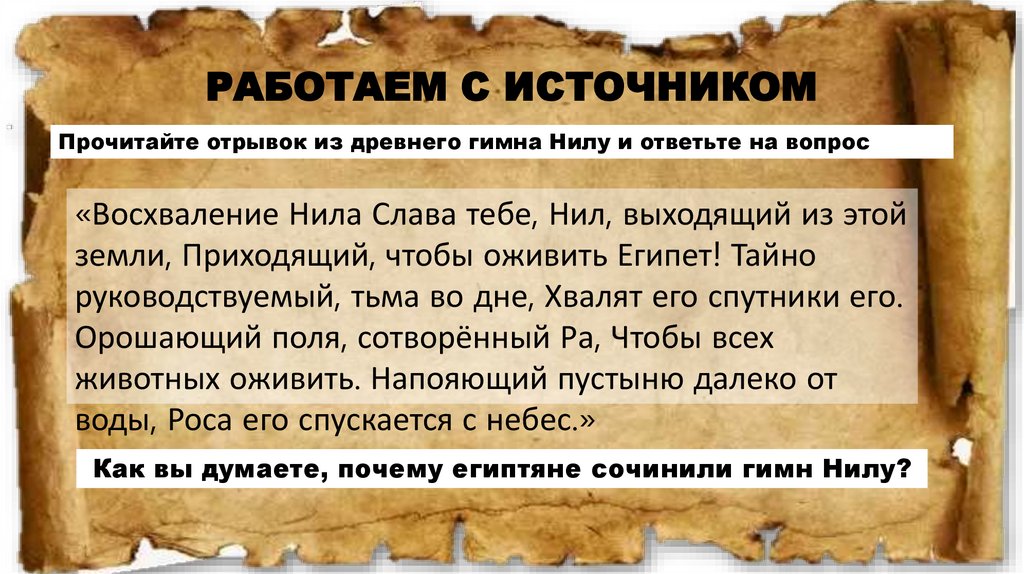 РАБОТАЕМ С ИСТОЧНИКОМ

Прочитайте отрывок из древнего гимна Нилу и ответьте на вопрос

«Восхваление Нила Слава тебе, Нил, выходящий из этой земли, Приходящий, чтобы оживить Египет! Тайно руководствуемый, тьма во дне, Хвалят его спутники его. Орошающий поля, сотворённый Ра, Чтобы всех животных оживить. Напояющий пустыню далеко от воды, Роса его спускается с небес.»

Как вы думаете, почему египтяне сочинили гимн Нилу?